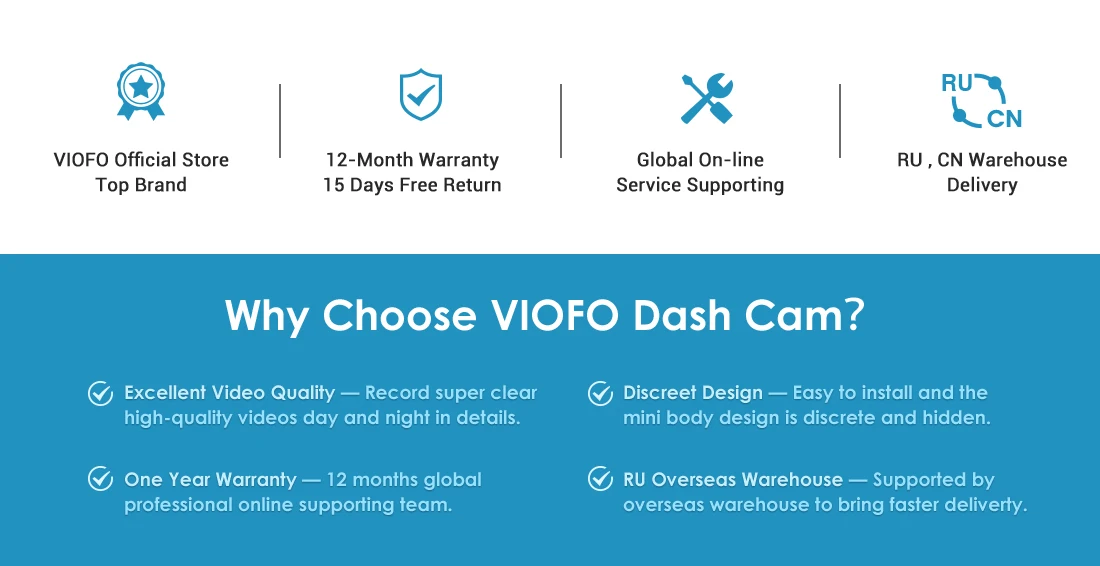 VIOFO Official Store
Top Brand

12-Month Warranty
15 Days Free Return

Global On-line
Service Supporting

RU
CN

RU , CN Warehouse
Delivery

Why Choose VIOFO Dash Cam?

Excellent Video Quality — Record super clear high-quality videos day and night in details.

One Year Warranty — 12 months global professional online supporting team.

Discreet Design — Easy to install and the mini body design is discrete and hidden.

RU Overseas Warehouse — Supported by overseas warehouse to bring faster deliverty.